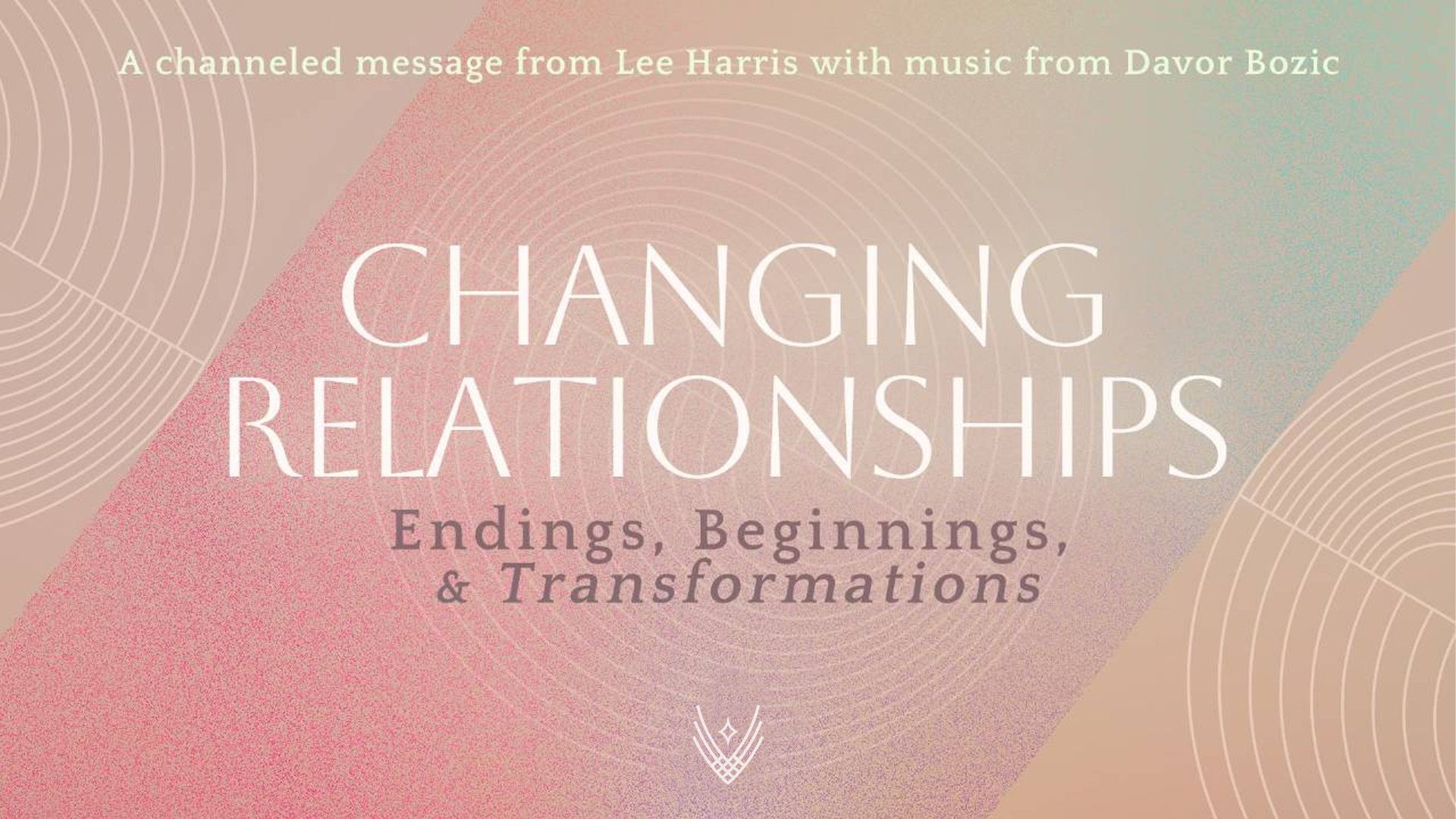 A channeled message from Lee Harris with music from Davor Bozic

CHANGING RELATIONSHIPS

Endings, Beginnings, & Transformations